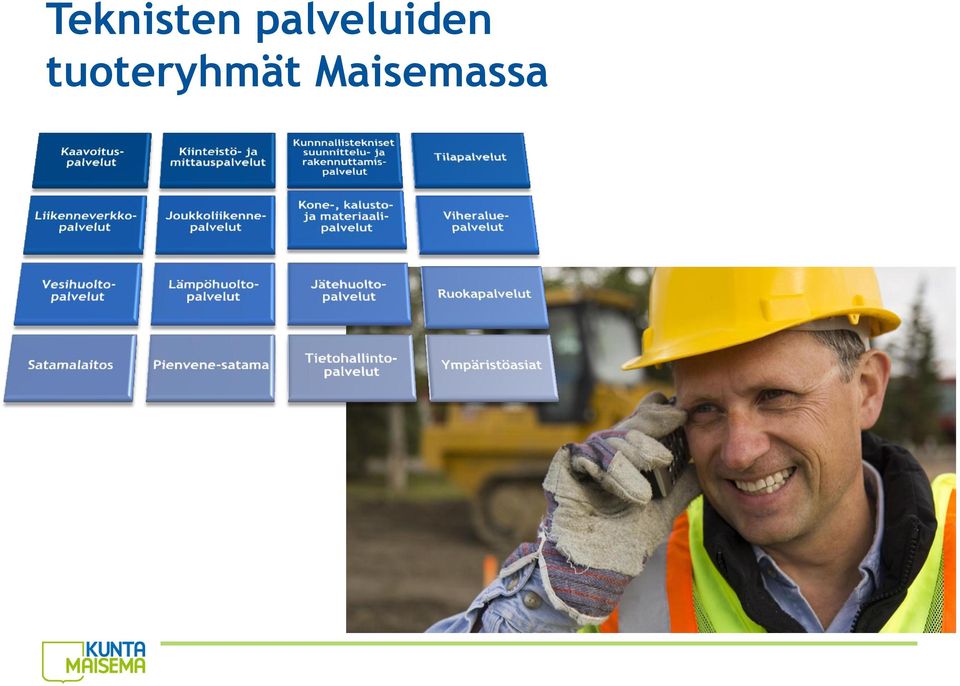 Teknisten palveluiden tuoteryhmät Maisemassa

Kaavoitus-palvelut

Kiinteistö- ja mittauspalvelut

Kunnallistekniset suunnittelu- ja rakennuttamis-palvelut

Tilapalvelut

Liikenneverkko-palvelut

Joukkoliikenne-palvelut

Kone-, kalusto- ja materiaali-palvelut

Viheralue-palvelut

Vesihuolto-palvelut

Lämpöhuolto-palvelut

Jätehuolto-palvelut

Ruokapalvelut

Satamalaitos

Pienvene-satama

Tietohallinto-palvelut

Ympäristöasiat

KUNTA MAISEMA